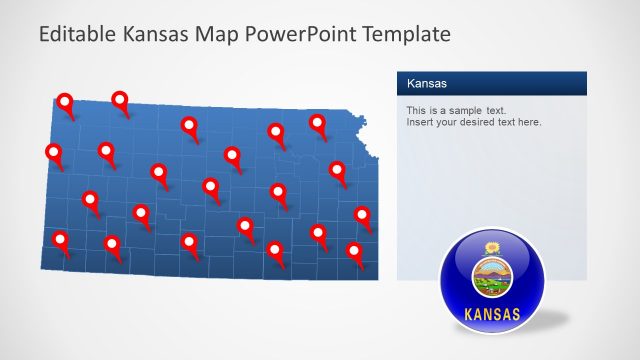 Editable Kansas Map PowerPoint Template

Kansas

This is a sample text.
Insert your desired text here.

KANSAS